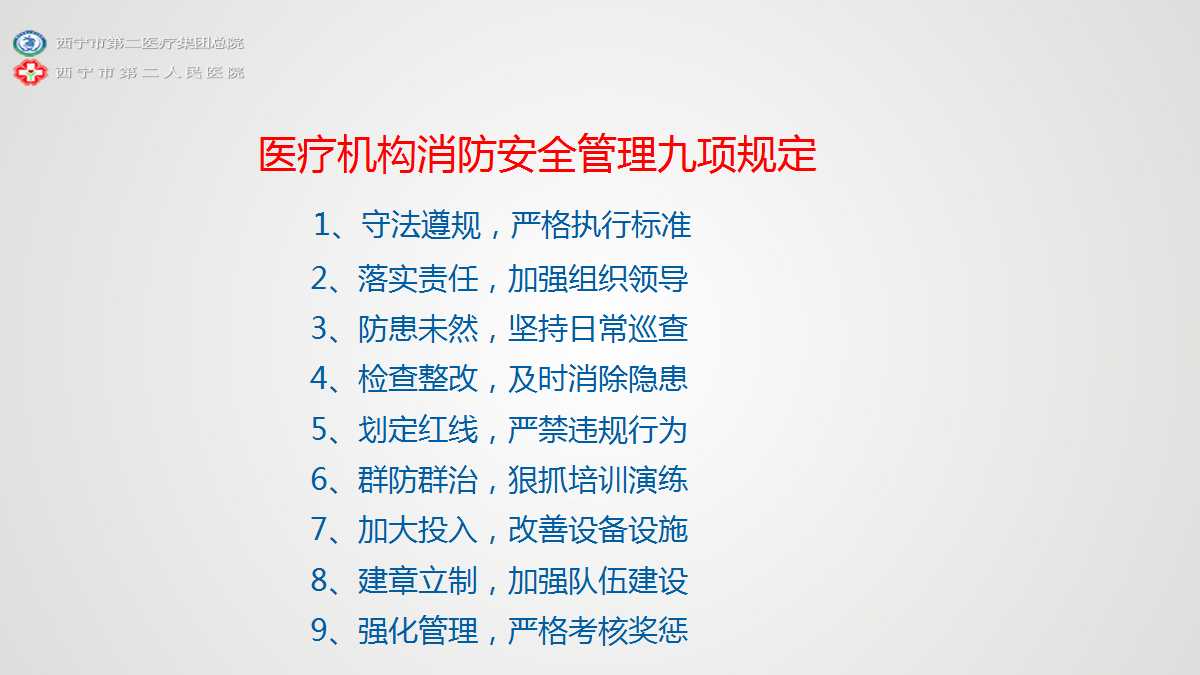 西宁市第二医疗集团总院
西宁市第二人民医院

医疗机构消防安全管理九项规定

1、守法遵规，严格执行标准
2、落实责任，加强组织领导
3、防患未然，坚持日常巡查
4、检查整改，及时消除隐患
5、划定红线，严禁违规行为
6、群防群治，狠抓培训演练
7、加大投入，改善设备设施
8、建章立制，加强队伍建设
9、强化管理，严格考核奖惩